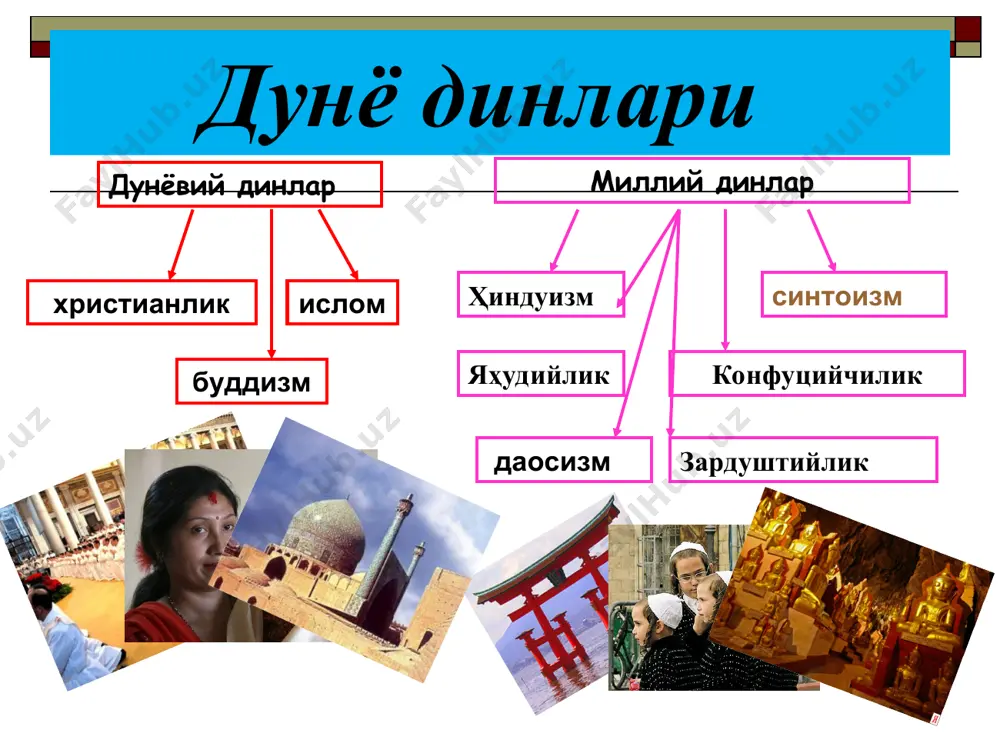 Дунё динлари

Дунёвий динлар

христианлик

ислом

буддизм

Миллий динлар

Ҳиндуизм

синтоизм

Яҳудийлик

Конфуцийчилик

даосизм

Зардуштийлик

FaylHub.uz